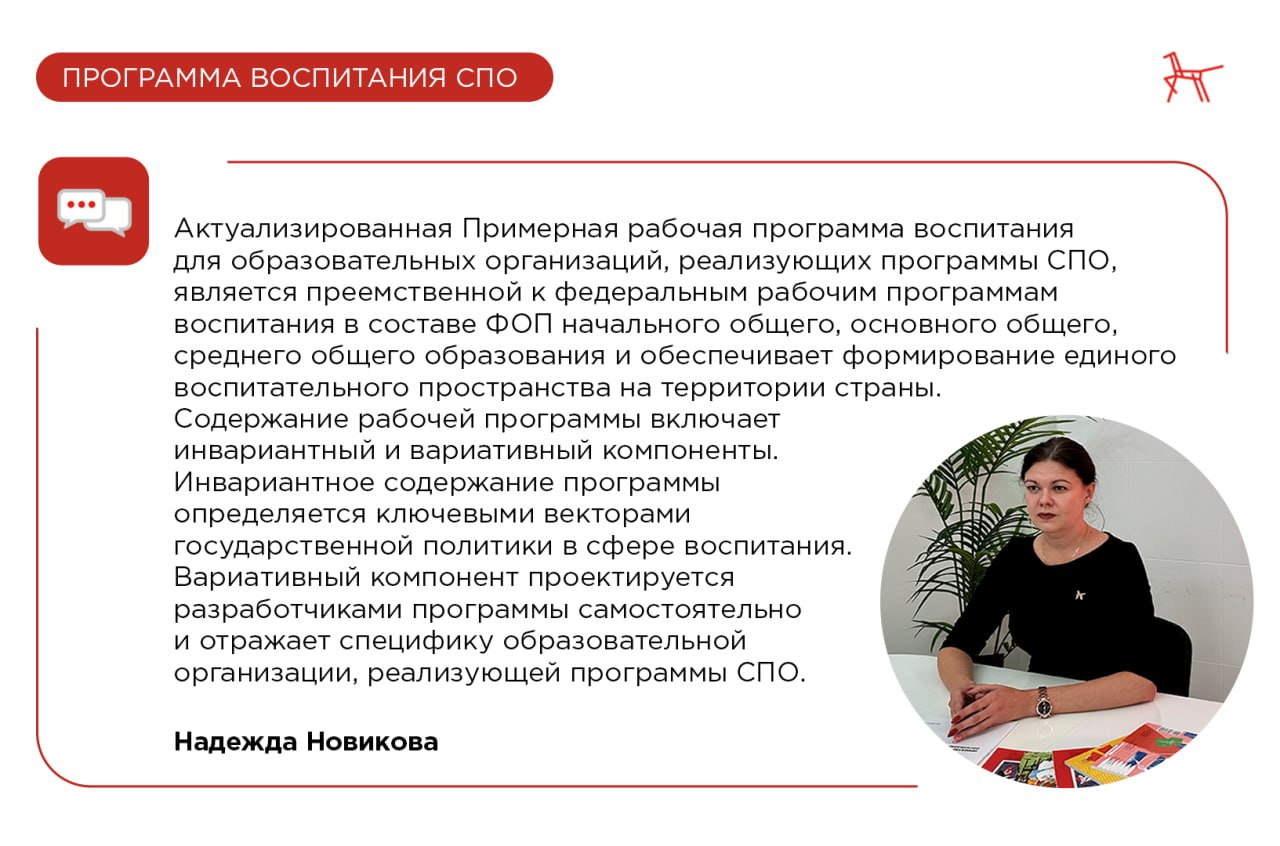 ПРОГРАММА ВОСПИТАНИЯ СПО

Актуализированная Примерная рабочая программа воспитания для образовательных организаций, реализующих программы СПО, является преемственной к федеральным рабочим программам воспитания в составе ФОП начального общего, основного общего, среднего общего образования и обеспечивает формирование единого воспитательного пространства на территории страны.
Содержание рабочей программы включает инвариантный и вариативный компоненты. Инвариантное содержание программы определяется ключевыми векторами государственной политики в сфере воспитания. Вариативный компонент проектируется разработчиками программы самостоятельно и отражает специфику образовательной организации, реализующей программы СПО.

Надежда Новикова